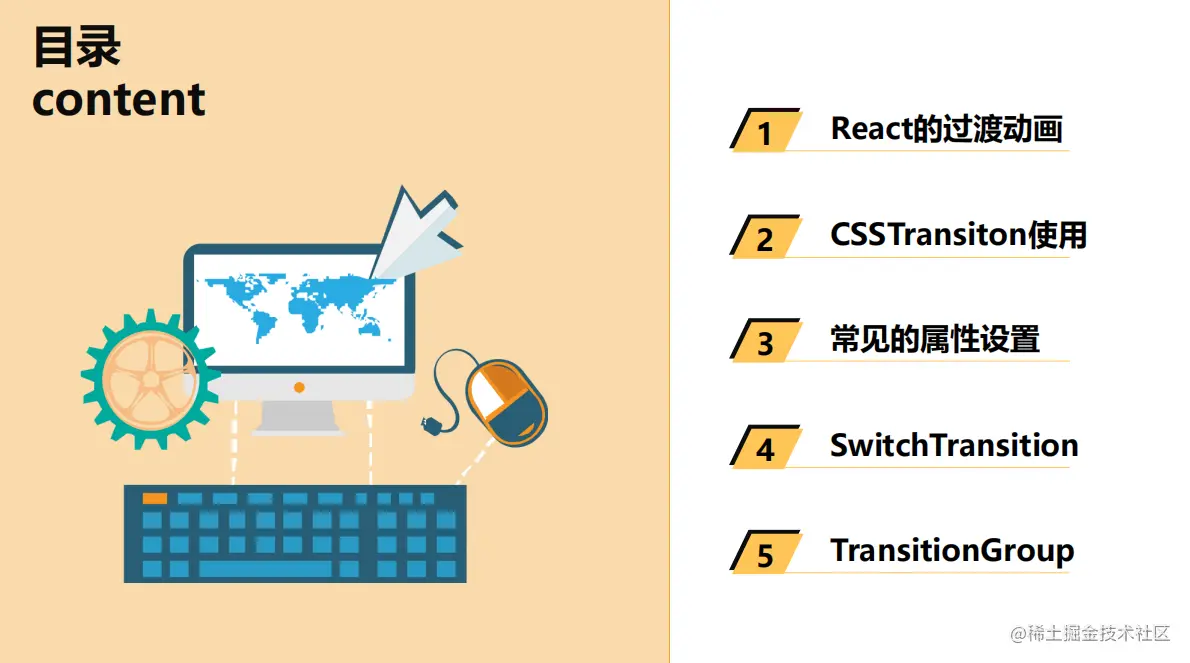 目录
content

1 React的过渡动画

2 CSSTransiton使用

3 常见的属性设置

4 SwitchTransition

5 TransitionGroup

@稀土掘金技术社区